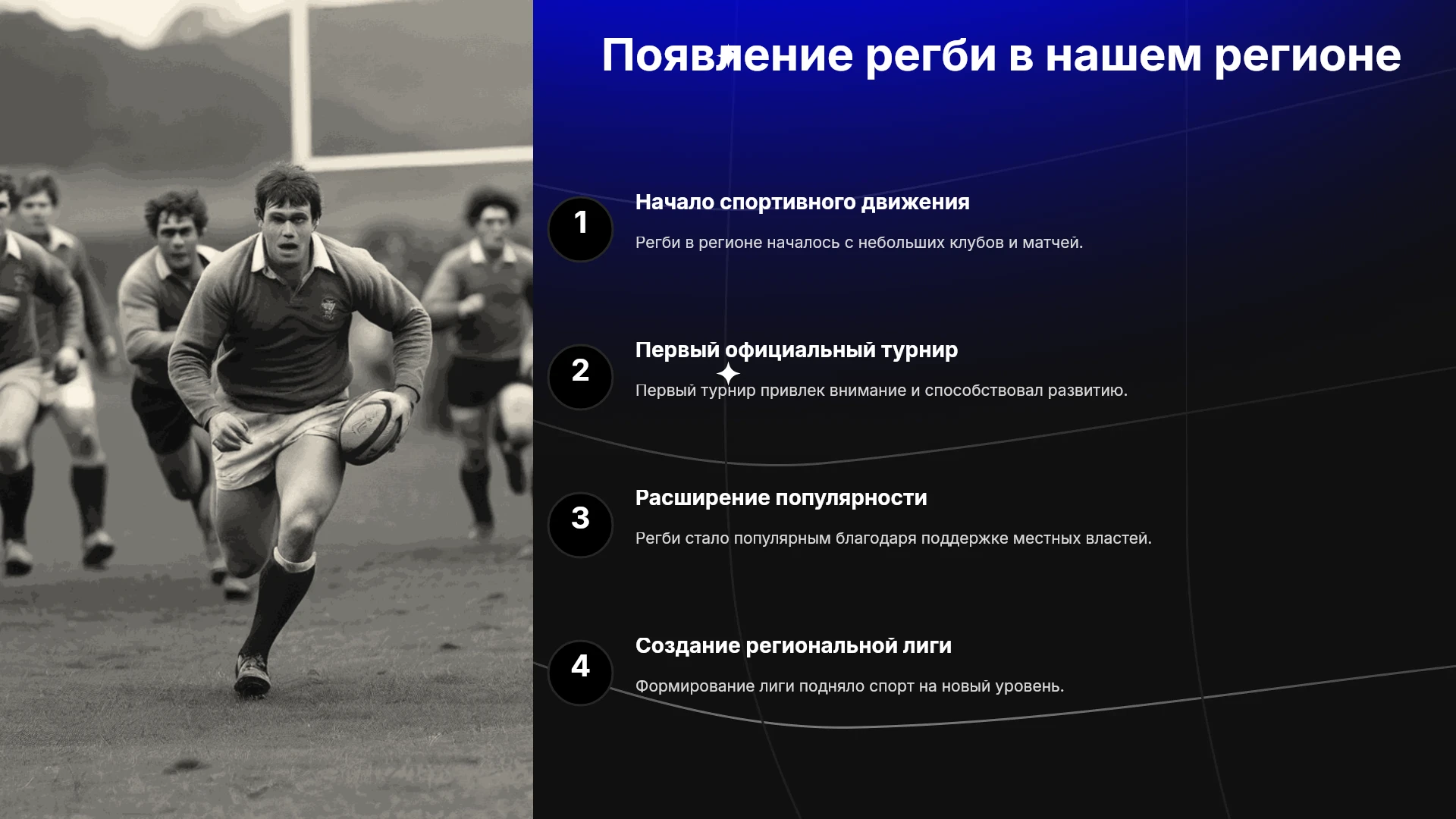 Появление регби в нашем регионе

1

Начало спортивного движения

Регби в регионе началось с небольших клубов и матчей.

2

Первый официальный турнир

Первый турнир привлек внимание и способствовал развитию.

3

Расширение популярности

Регби стало популярным благодаря поддержке местных властей.

4

Создание региональной лиги

Формирование лиги подняло спорт на новый уровень.